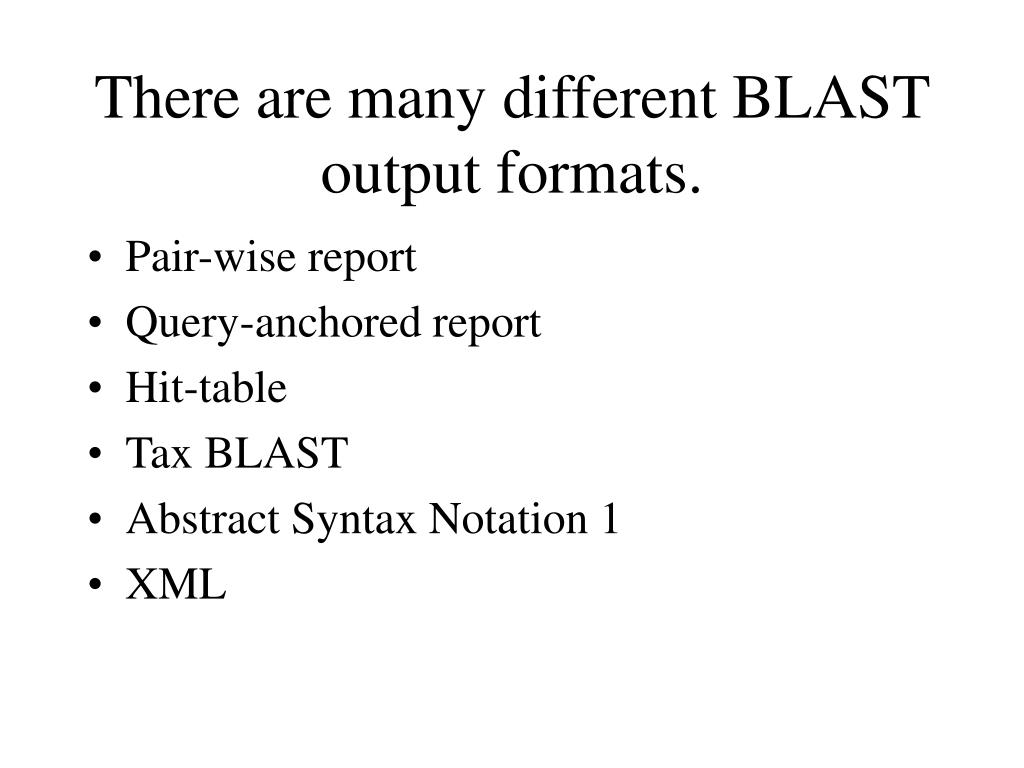 There are many different BLAST output formats.

• Pair-wise report
• Query-anchored report
• Hit-table
• Tax BLAST
• Abstract Syntax Notation 1
• XML